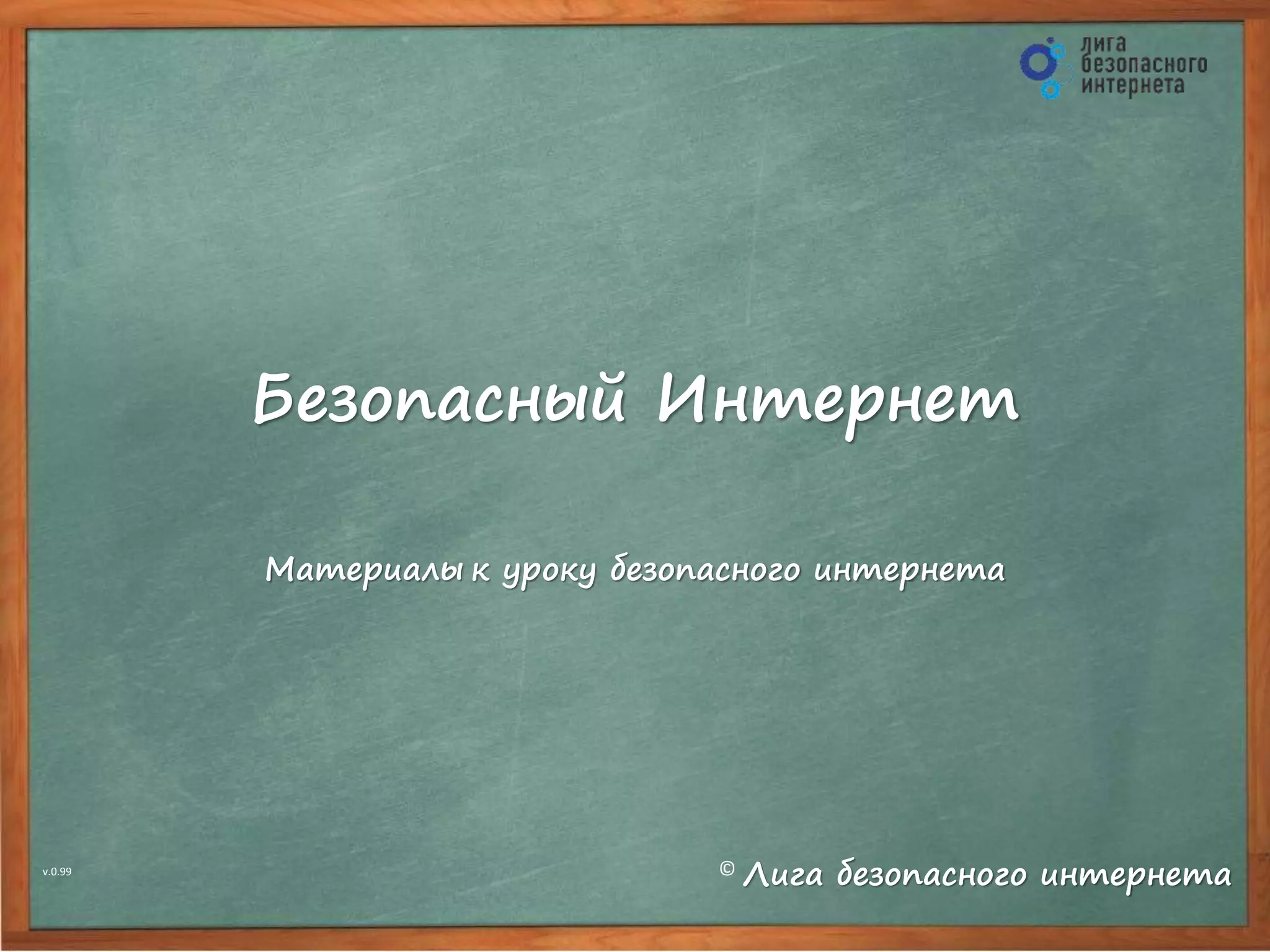 лига безопасного интернета

Безопасный Интернет

Материалы к уроку безопасного интернета

v.0.99

© Лига безопасного интернета